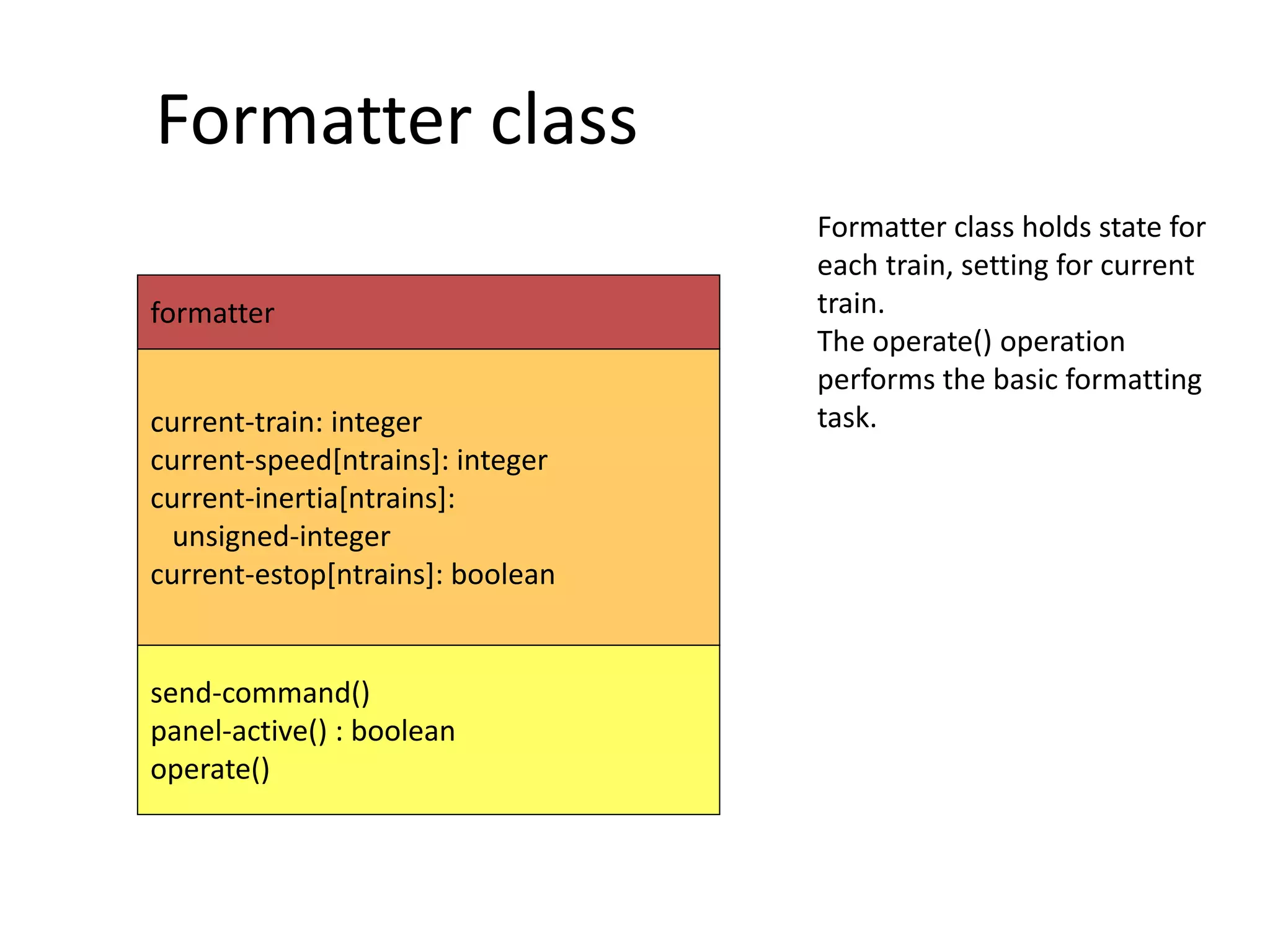 Formatter class

formatter

current-train: integer
current-speed[ntrains]: integer
current-inertia[ntrains]: unsigned-integer
current-estop[ntrains]: boolean

send-command()
panel-active() : boolean
operate()

Formatter class holds state for each train, setting for current train.
The operate() operation performs the basic formatting task.